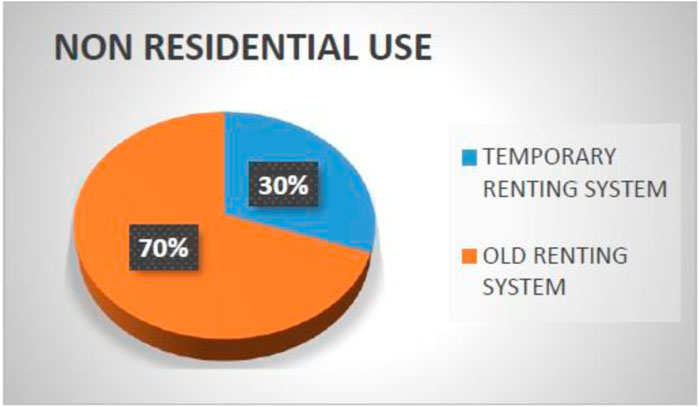 NON RESIDENTIAL USE

30%

70%

TEMPORARY RENTING SYSTEM

OLD RENTING SYSTEM